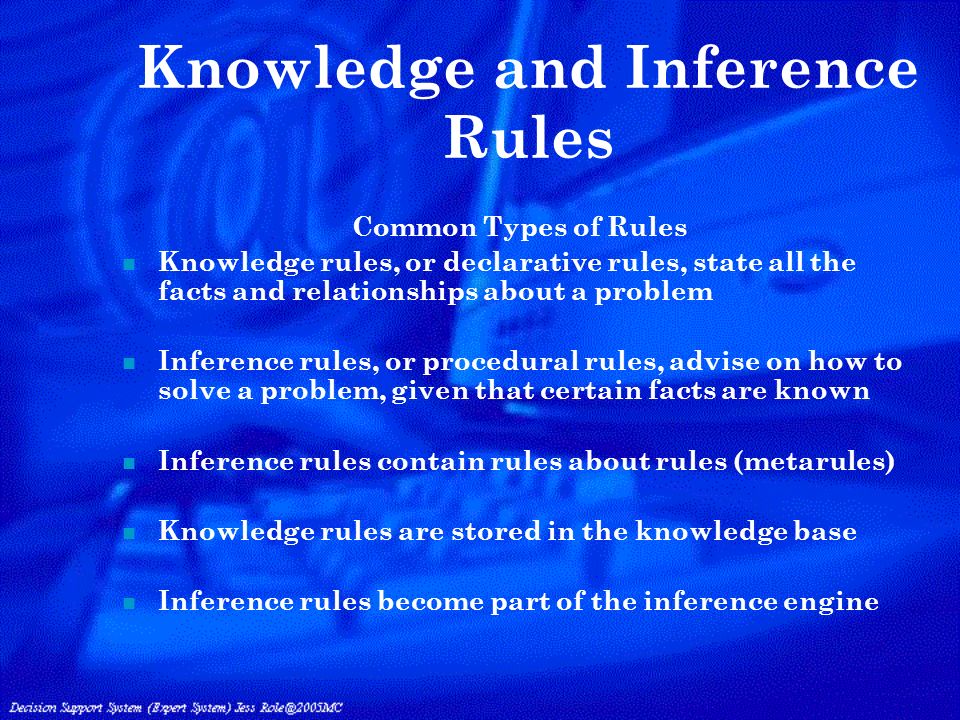 Knowledge and Inference Rules

Common Types of Rules

- Knowledge rules, or declarative rules, state all the facts and relationships about a problem

- Inference rules, or procedural rules, advise on how to solve a problem, given that certain facts are known

- Inference rules contain rules about rules (metarules)

- Knowledge rules are stored in the knowledge base

- Inference rules become part of the inference engine

Decision Support System (Expert System) Jess Role@2005MC